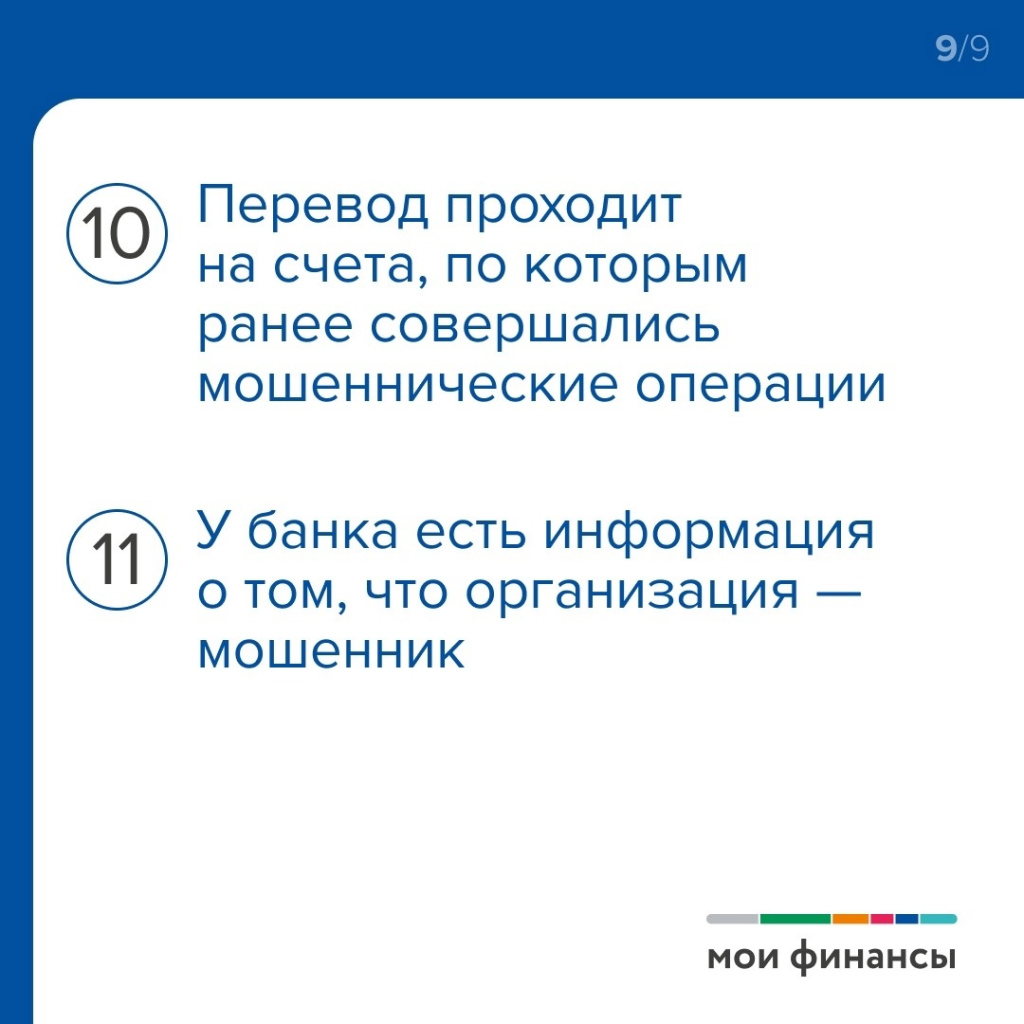 9/9

10 Перевод проходит на счета, по которым ранее совершались мошеннические операции

11 У банка есть информация о том, что организация — мошенник

мои финансы